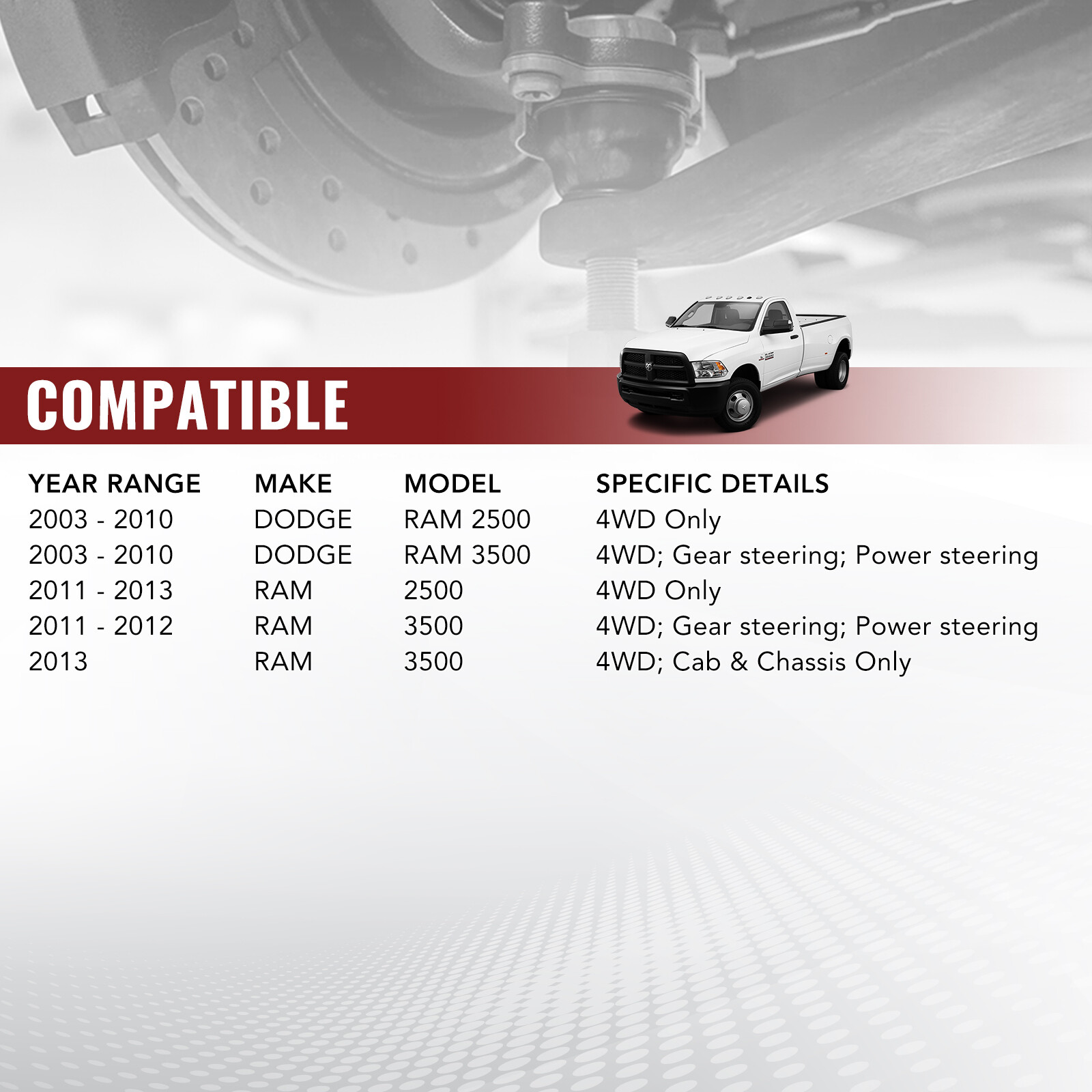 COMPATIBLE

| YEAR RANGE | MAKE | MODEL | SPECIFIC DETAILS |
|---|---|---|---|
| 2003 - 2010 | DODGE | RAM 2500 | 4WD Only |
| 2003 - 2010 | DODGE | RAM 3500 | 4WD; Gear steering; Power steering |
| 2011 - 2013 | RAM | 2500 | 4WD Only |
| 2011 - 2012 | RAM | 3500 | 4WD; Gear steering; Power steering |
| 2013 | RAM | 3500 | 4WD; Cab & Chassis Only |